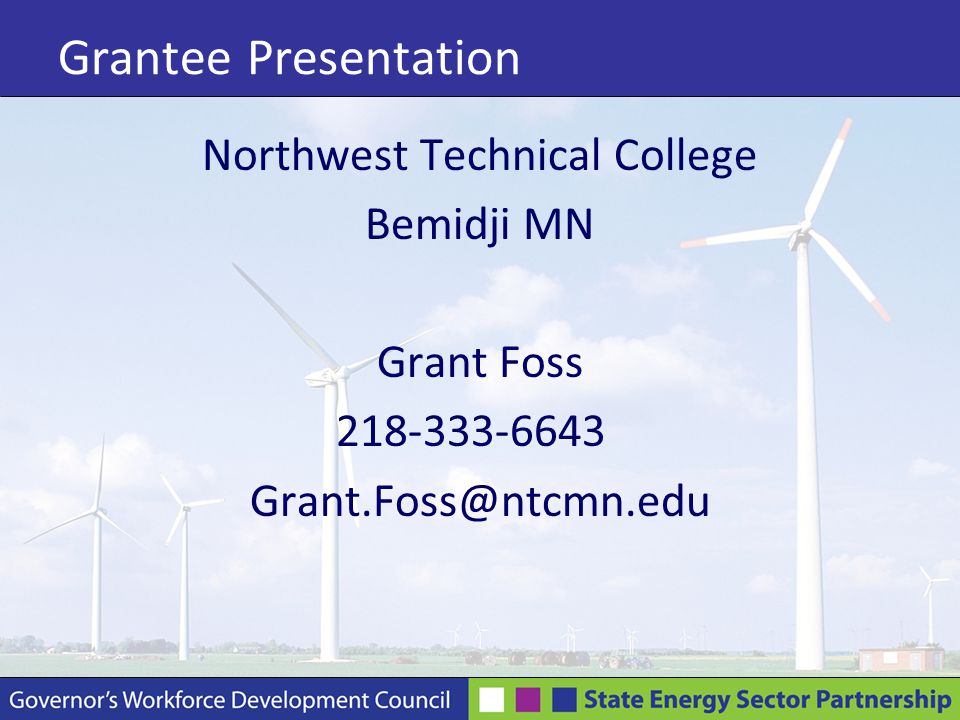 Grantee Presentation

Northwest Technical College

Bemidji MN

Grant Foss

218-333-6643

Grant.Foss@ntcmn.edu

Governor's Workforce Development Council

State Energy Sector Partnership